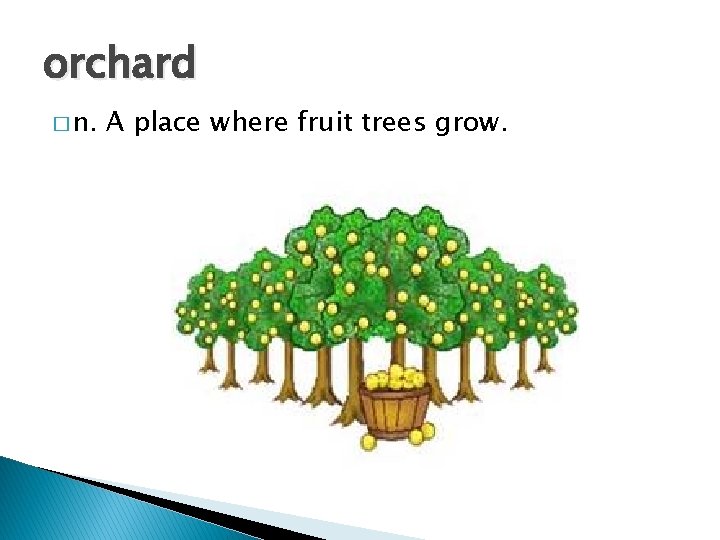 orchard

□ n. A place where fruit trees grow.